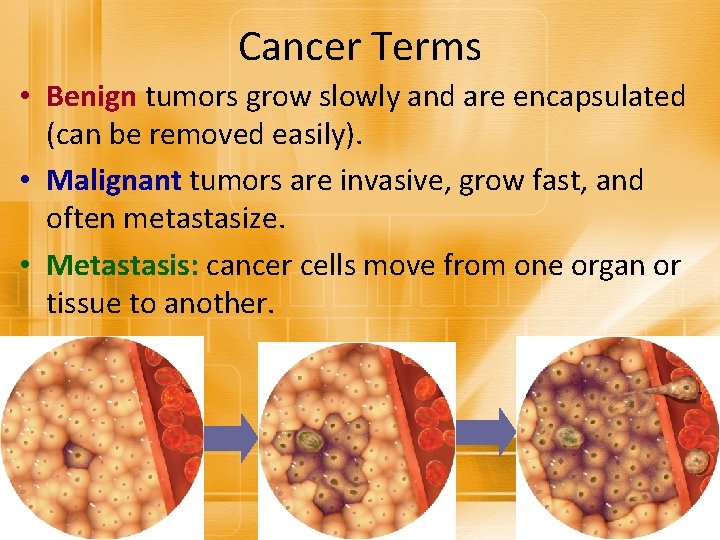 Cancer Terms

• Benign tumors grow slowly and are encapsulated (can be removed easily).

• Malignant tumors are invasive, grow fast, and often metastasize.

• Metastasis: cancer cells move from one organ or tissue to another.